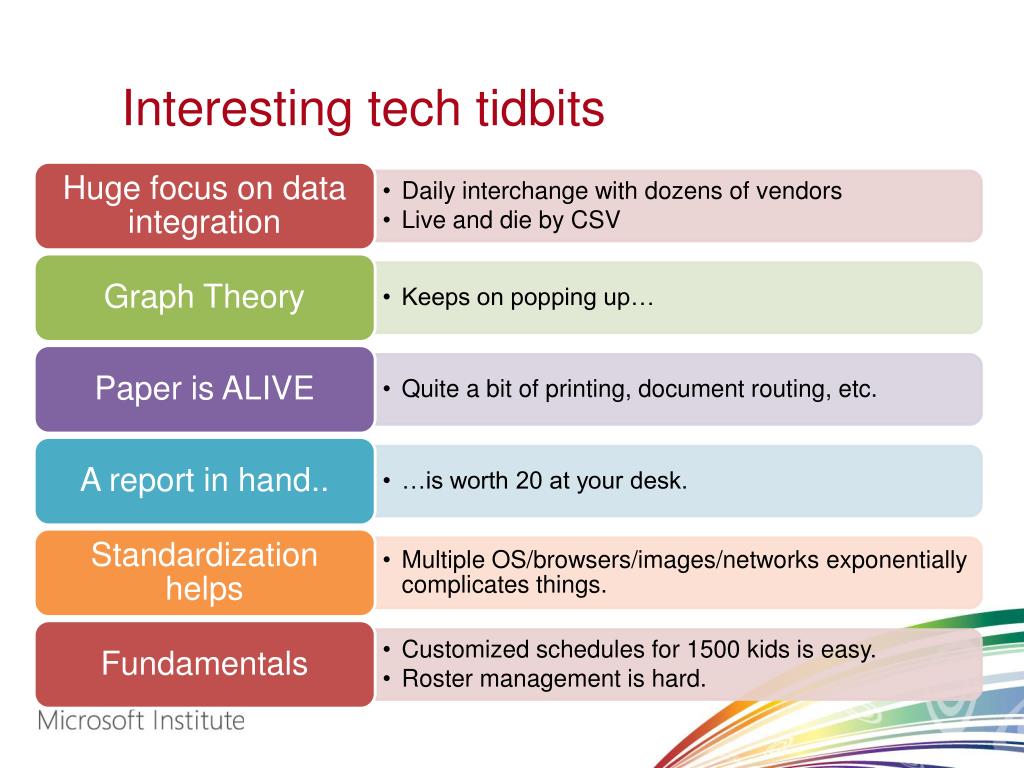 Interesting tech tidbits

Huge focus on data integration
• Daily interchange with dozens of vendors
• Live and die by CSV

Graph Theory
• Keeps on popping up…

Paper is ALIVE
• Quite a bit of printing, document routing, etc.

A report in hand..
• …is worth 20 at your desk.

Standardization helps
• Multiple OS/browsers/images/networks exponentially complicates things.

Fundamentals
• Customized schedules for 1500 kids is easy.
• Roster management is hard.

Microsoft Institute